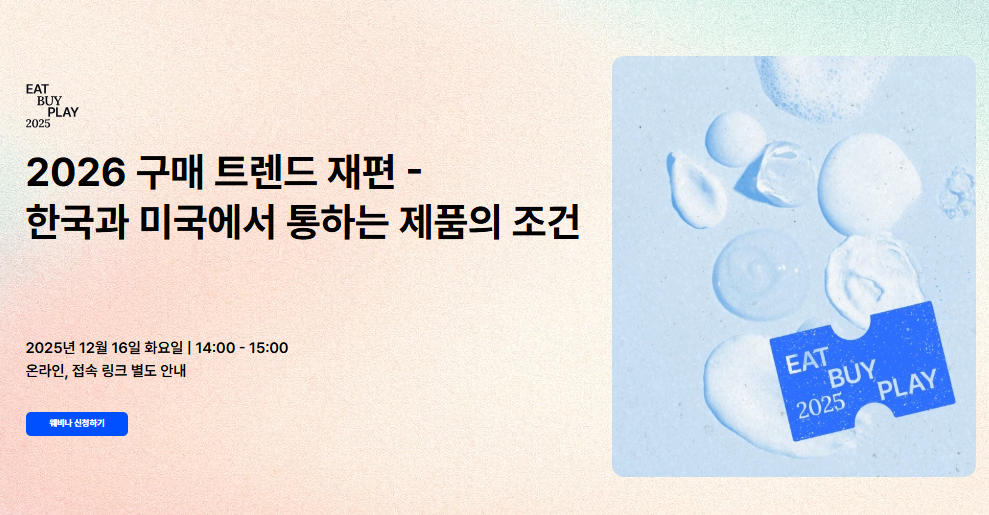 EAT
BUY
PLAY
2025

2026 구매 트렌드 재편 -
한국과 미국에서 통하는 제품의 조건

2025년 12월 16일 화요일 | 14:00 - 15:00
온라인, 접속 링크 별도 안내

웨비나 신청하기

EAT
BUY
PLAY
2025